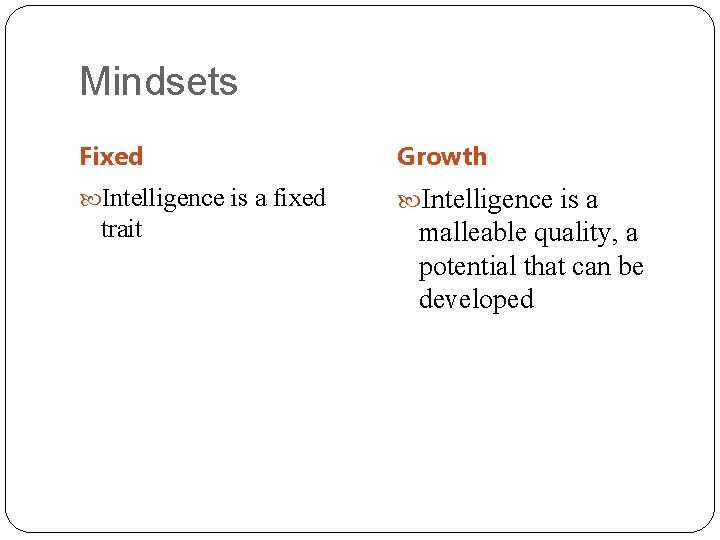 Mindsets

Fixed

Intelligence is a fixed trait

Growth

Intelligence is a malleable quality, a potential that can be developed